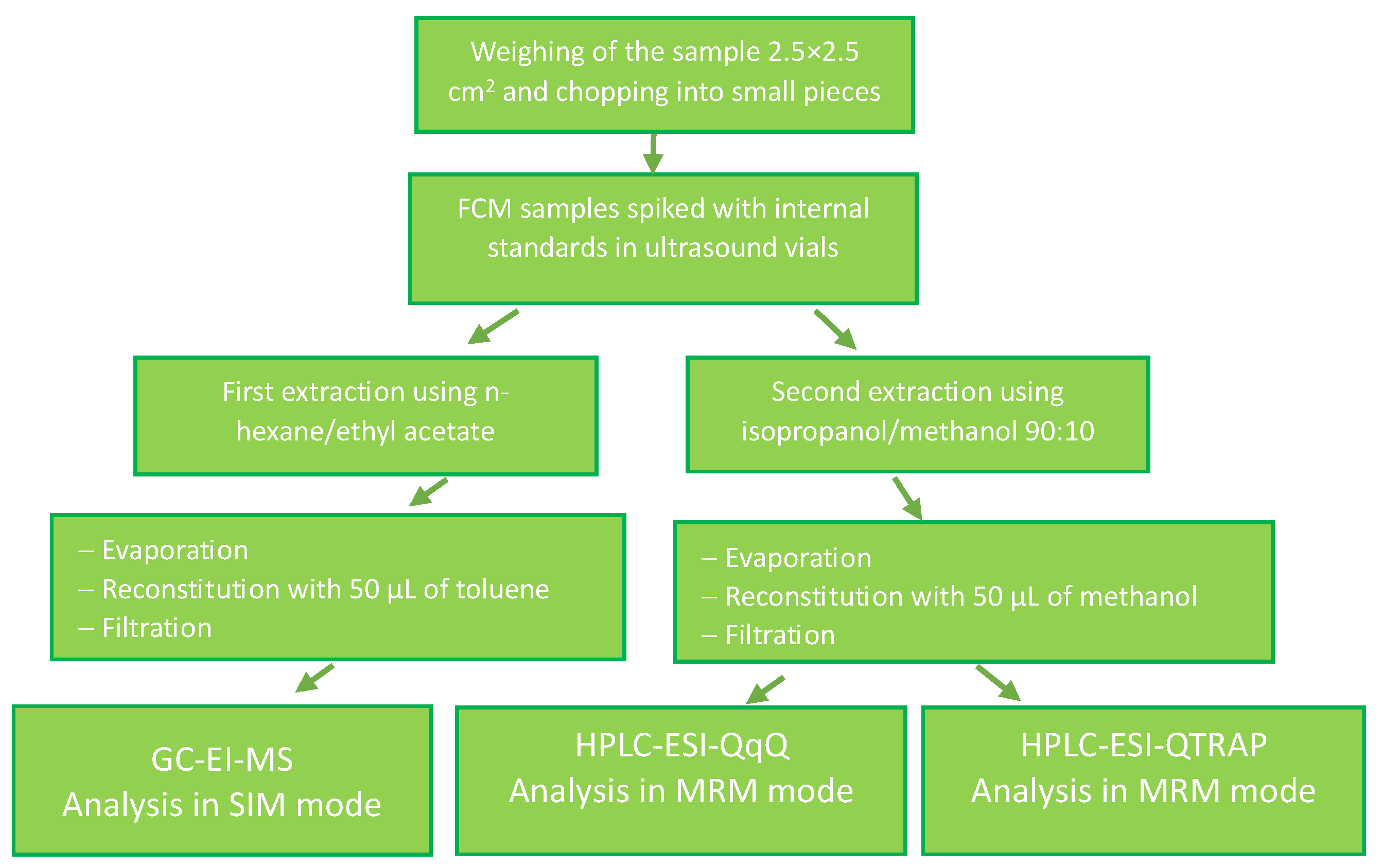 Weighing of the sample 2.5×2.5 cm$^2$ and chopping into small pieces

FCM samples spiked with internal standards in ultrasound vials

First extraction using n-hexane/ethyl acetate

Second extraction using isopropanol/methanol 90:10

– Evaporation
– Reconstitution with 50 µL of toluene
– Filtration

– Evaporation
– Reconstitution with 50 µL of methanol
– Filtration

GC-EI-MS
Analysis in SIM mode

HPLC-ESI-QqQ
Analysis in MRM mode

HPLC-ESI-QTRAP
Analysis in MRM mode